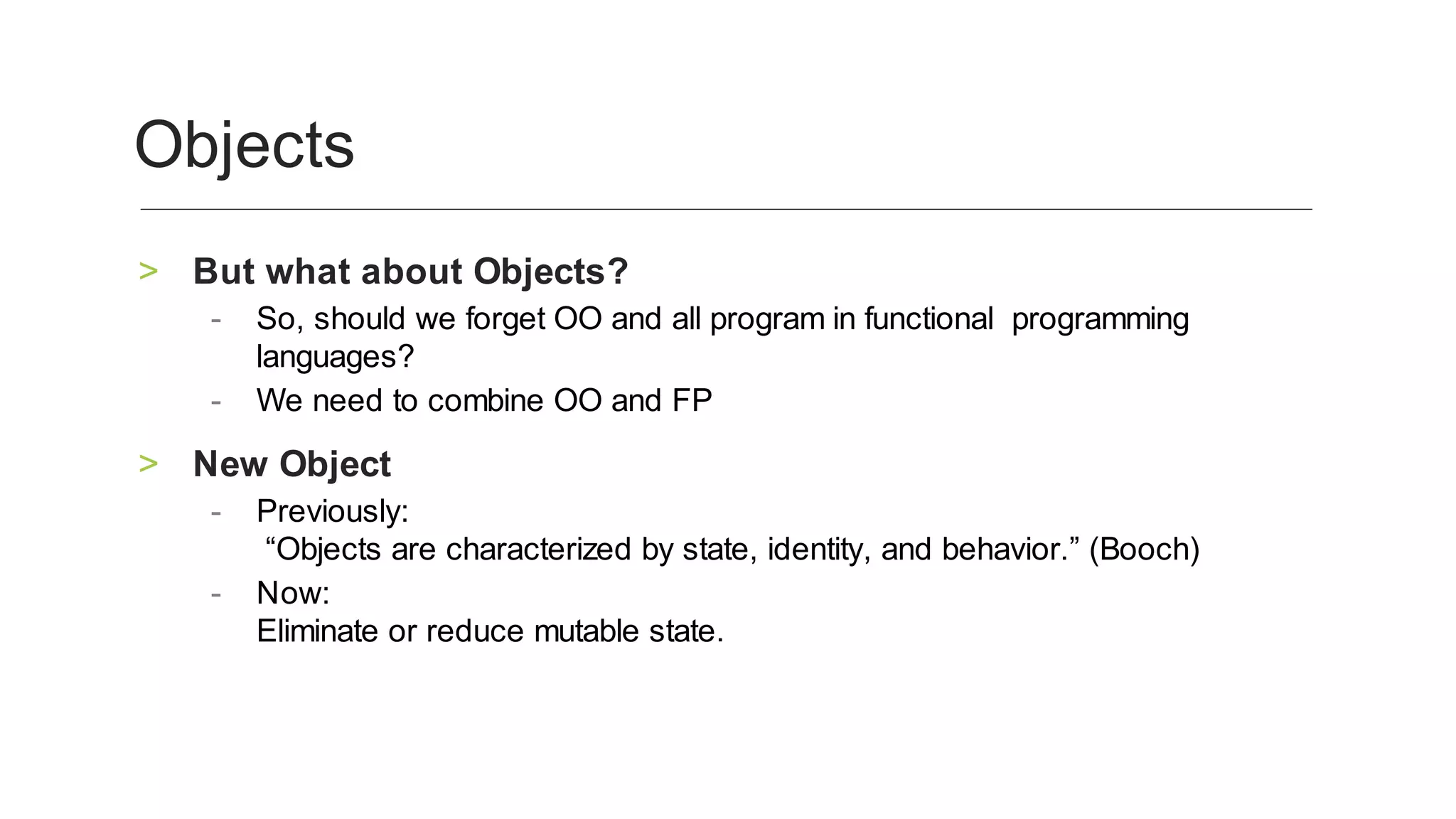 Objects

> But what about Objects?

- So, should we forget OO and all program in functional programming languages?
- We need to combine OO and FP

> New Object

- Previously:
“Objects are characterized by state, identity, and behavior.” (Booch)
- Now:
Eliminate or reduce mutable state.